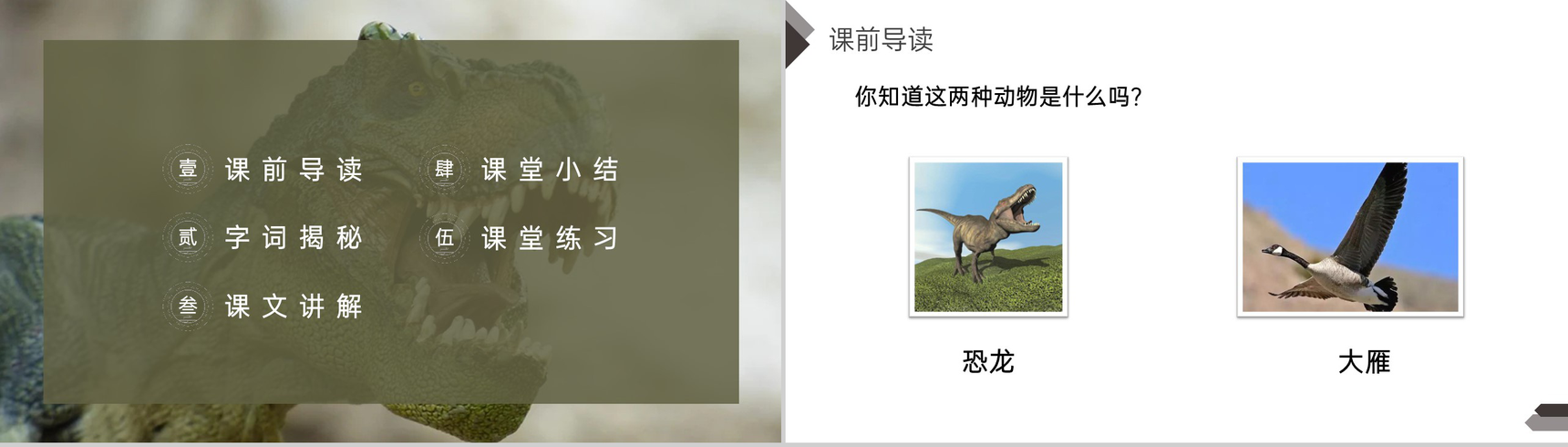 壹 课前导读
贰 字词揭秘
叁 课文讲解
肆 课堂小结
伍 课堂练习

课前导读

你知道这两种动物是什么吗?

恐龙

大雁